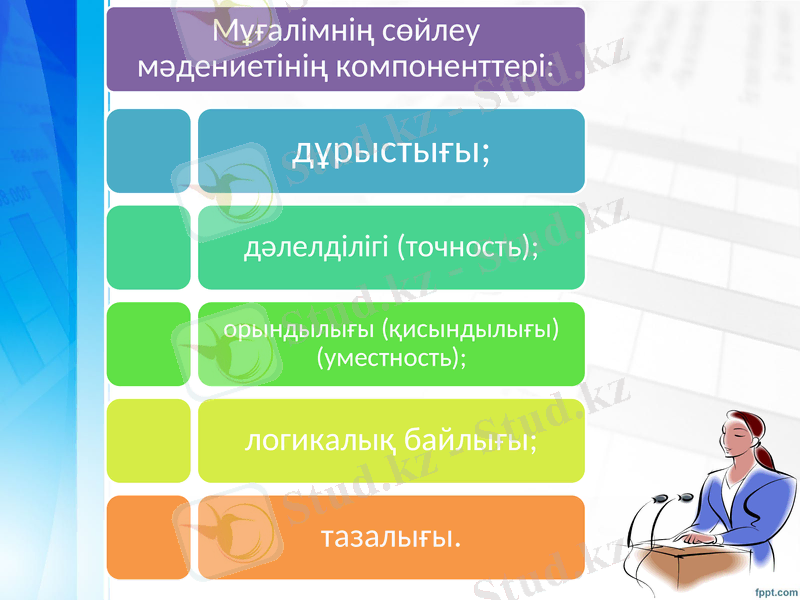 Мұғалімнің сөйлеу мәдениетінің компоненттері:

дұрыстығы;

дәлелділігі (точность);

орындылығы (қисындылығы) (уместность);

логикалық байлығы;

тазалығы.

Stud.kz - Stud.kz

fppt.com